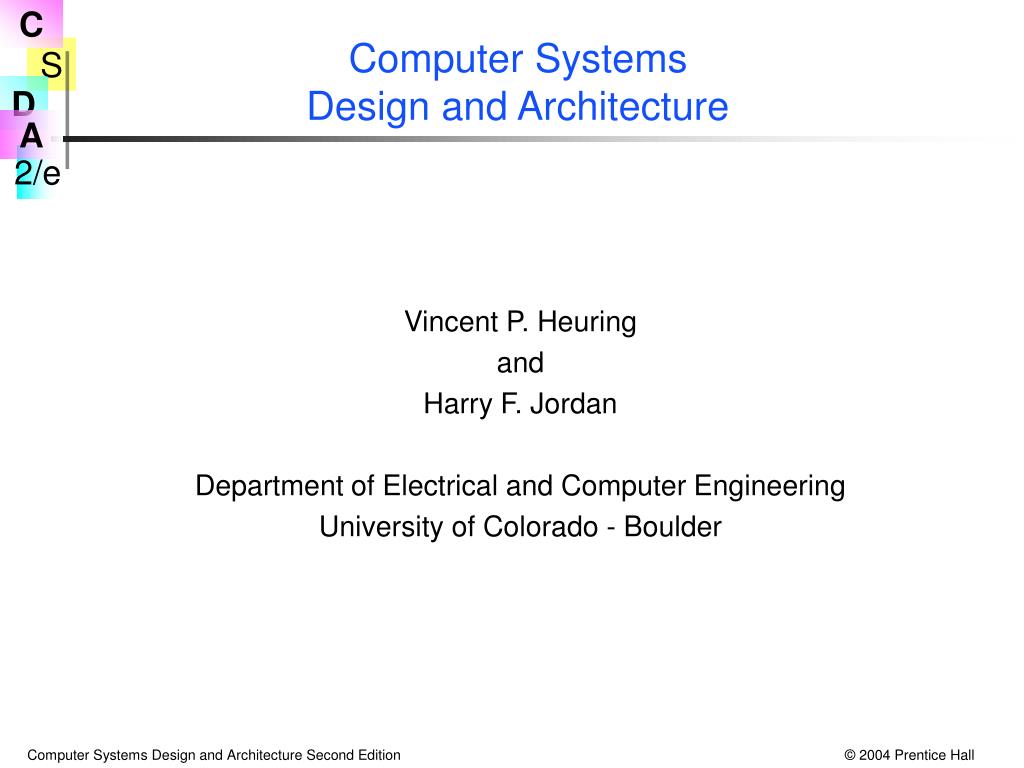 C
S
D
A
2/e

Computer Systems
Design and Architecture

Vincent P. Heuring
and
Harry F. Jordan

Department of Electrical and Computer Engineering
University of Colorado - Boulder

Computer Systems Design and Architecture Second Edition

© 2004 Prentice Hall